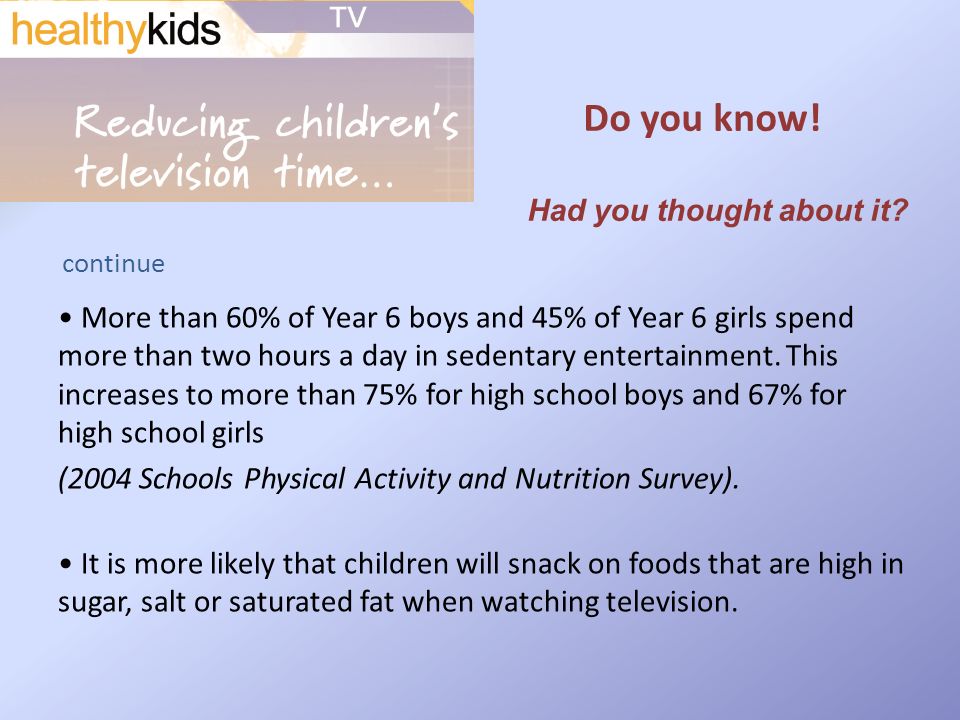 healthykids TV

Reducing children's television time...

Do you know!

Had you thought about it?

continue

• More than 60% of Year 6 boys and 45% of Year 6 girls spend more than two hours a day in sedentary entertainment. This increases to more than 75% for high school boys and 67% for high school girls

(2004 Schools Physical Activity and Nutrition Survey).

• It is more likely that children will snack on foods that are high in sugar, salt or saturated fat when watching television.